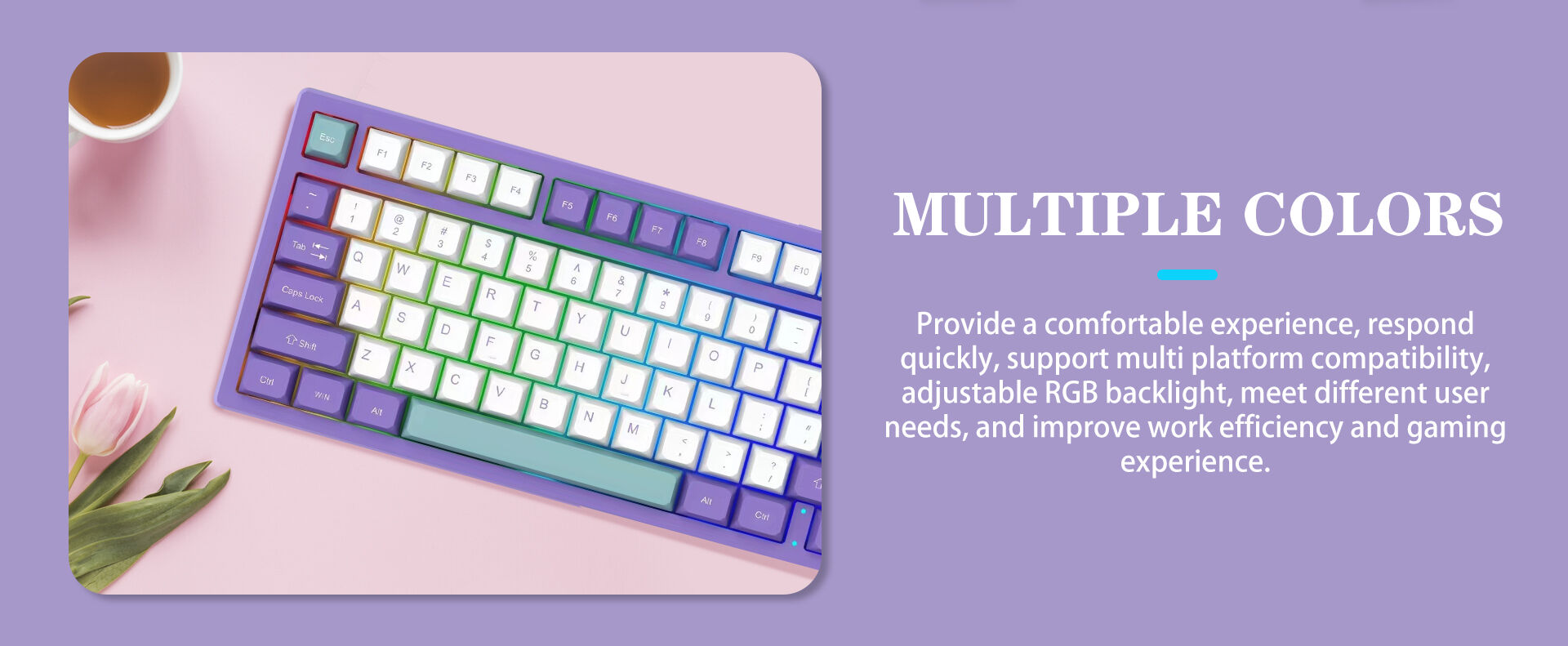 Esc F1 F2 F3 F4 F5 F6 F7 F8 F9 F10

~ ` ! 1 @ 2 # 3 $ 4 % 5 ^ 6 & 7 * 8 ( 9 ) 0 _ -

Tab Q W E R T Y U I O P { [

Caps Lock A S D F G H J K L : ; " '

Shift Z X C V B N M < , > . ? /

Ctrl WIN Alt Alt Ctrl

MULTIPLE COLORS

Provide a comfortable experience, respond quickly, support multi platform compatibility, adjustable RGB backlight, meet different user needs, and improve work efficiency and gaming experience.